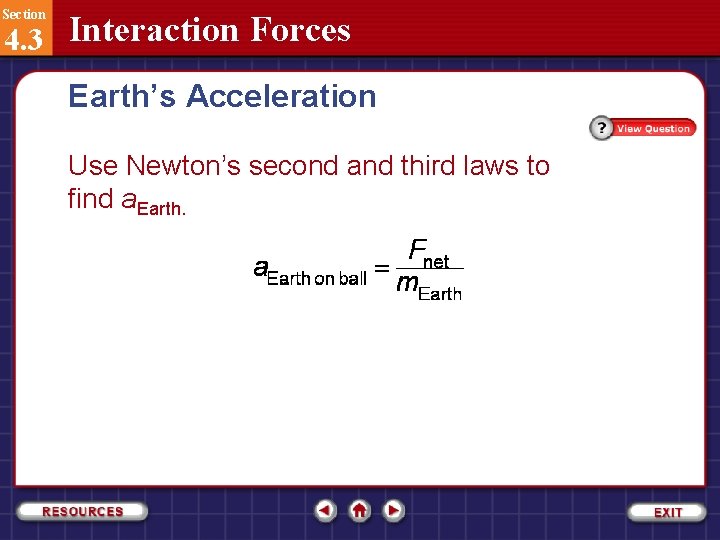 Section 4.3 Interaction Forces

Earth's Acceleration

? View Question

Use Newton's second and third laws to find $a_{\text{Earth}}$.

$a_{\text{Earth on ball}} = \frac{F_{\text{net}}}{m_{\text{Earth}}}$

RESOURCES

EXIT